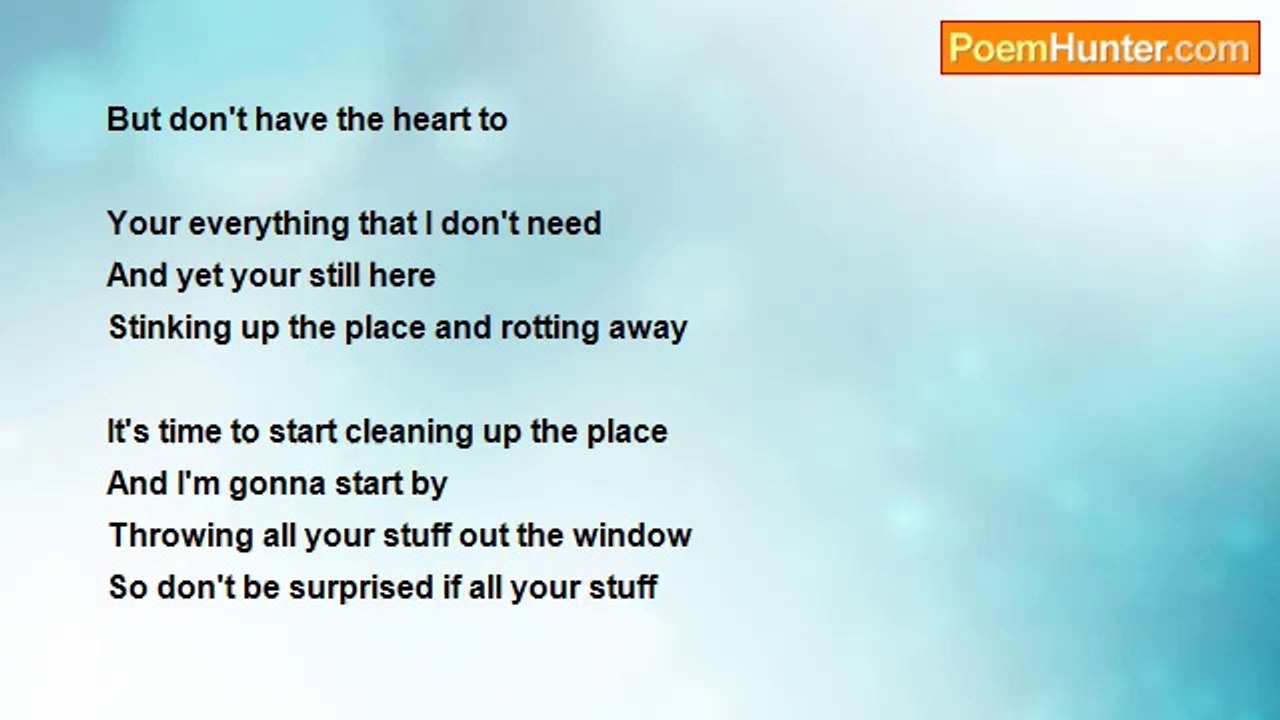 PoemHunter.com

But don't have the heart to

Your everything that I don't need
And yet your still here
Stinking up the place and rotting away

It's time to start cleaning up the place
And I'm gonna start by
Throwing all your stuff out the window
So don't be surprised if all your stuff